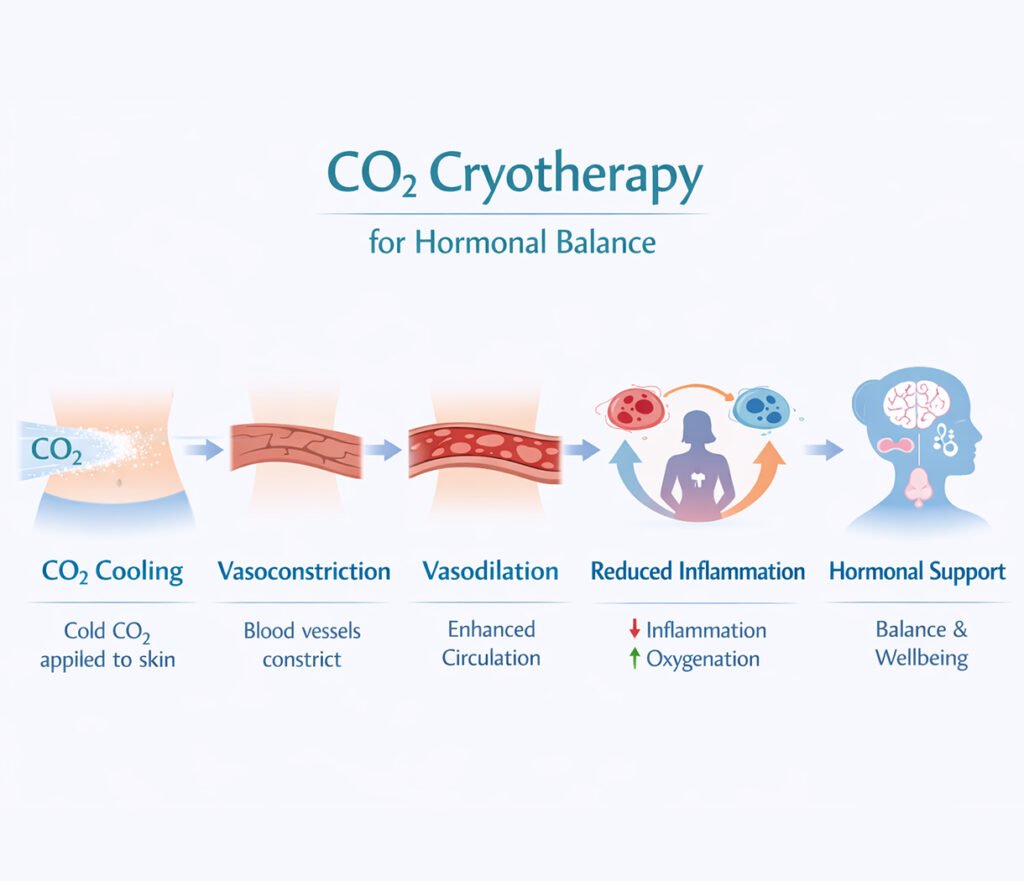 $CO_2$ Cryotherapy

for Hormonal Balance

$CO_2$

$CO_2$ Cooling

Cold $CO_2$ appiled to skin

Vasoconstriction

Blood vessels constrict

Vasodilation

Enhanced Circulation

Reduced Inflammation

↓ Inflammation
↑ Oxygenation

Hormonal Support

Balance & Wellbeing